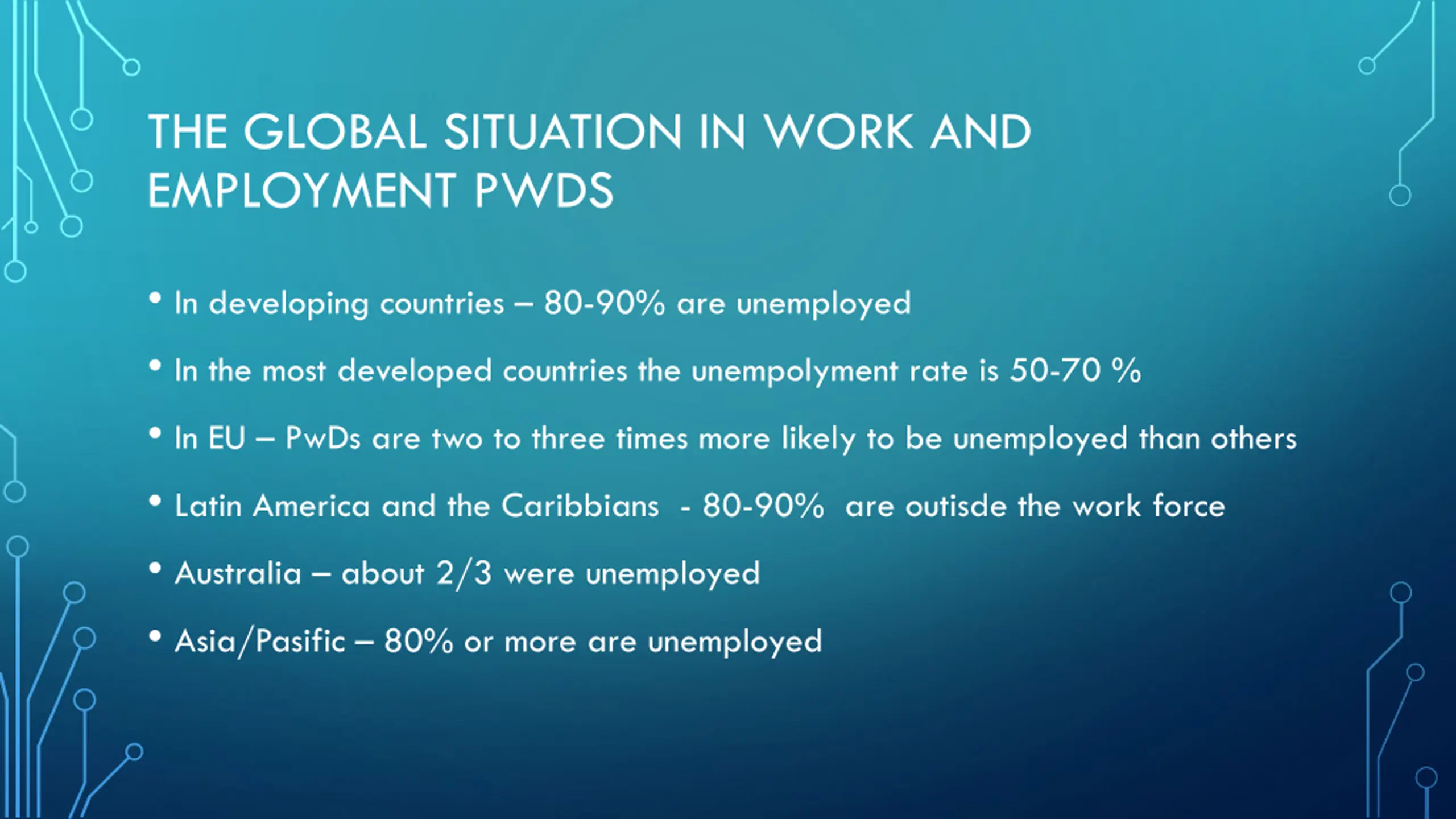 THE GLOBAL SITUATION IN WORK AND EMPLOYMENT PWDS

• In developing countries – 80-90% are unemployed

• In the most developed countries the unempolyment rate is 50-70 %

• In EU – PwDs are two to three times more likely to be unemployed than others

• Latin America and the Caribbians - 80-90% are outisde the work force

• Australia – about 2/3 were unemployed

• Asia/Pasific – 80% or more are unemployed